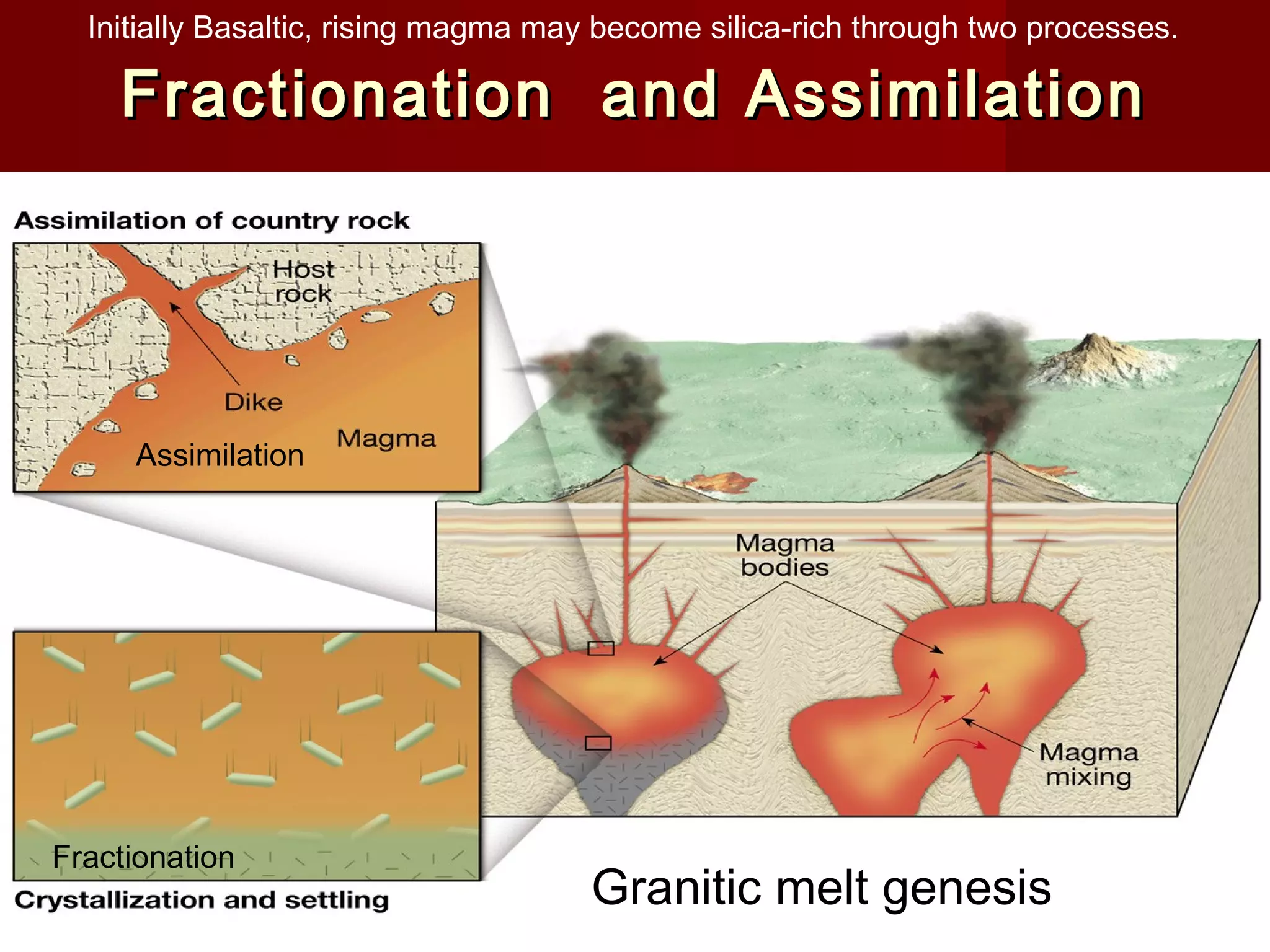 Initially Basaltic, rising magma may become silica-rich through two processes.

Fractionation and Assimilation

Assimilation of country rock

Host rock

Dike

Magma

Assimilation

Magma bodies

Magma mixing

Fractionation

Crystallization and settling

Granitic melt genesis